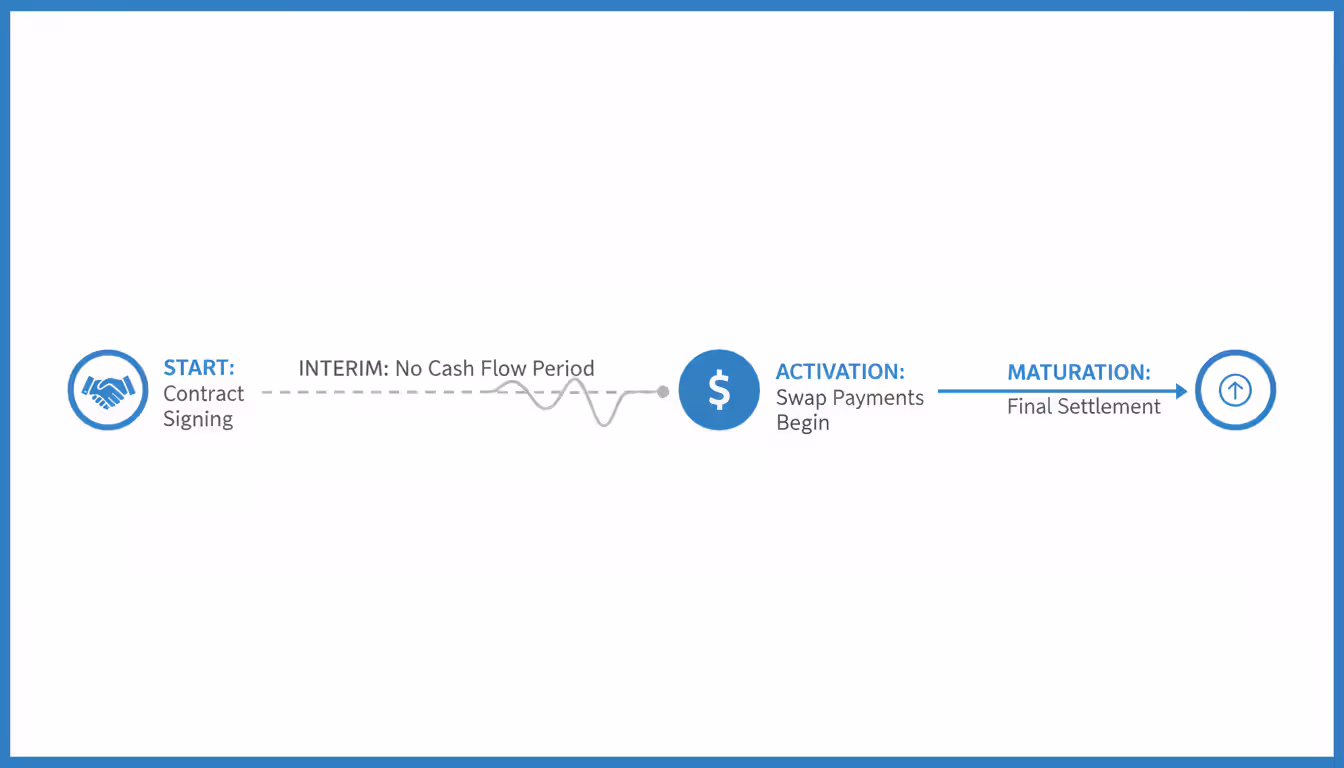 START:
Contract Signing

INTERIM: No Cash Flow Period

$

ACTIVATION:
Swap Payments Begin

MATURATION:
Final Settlement